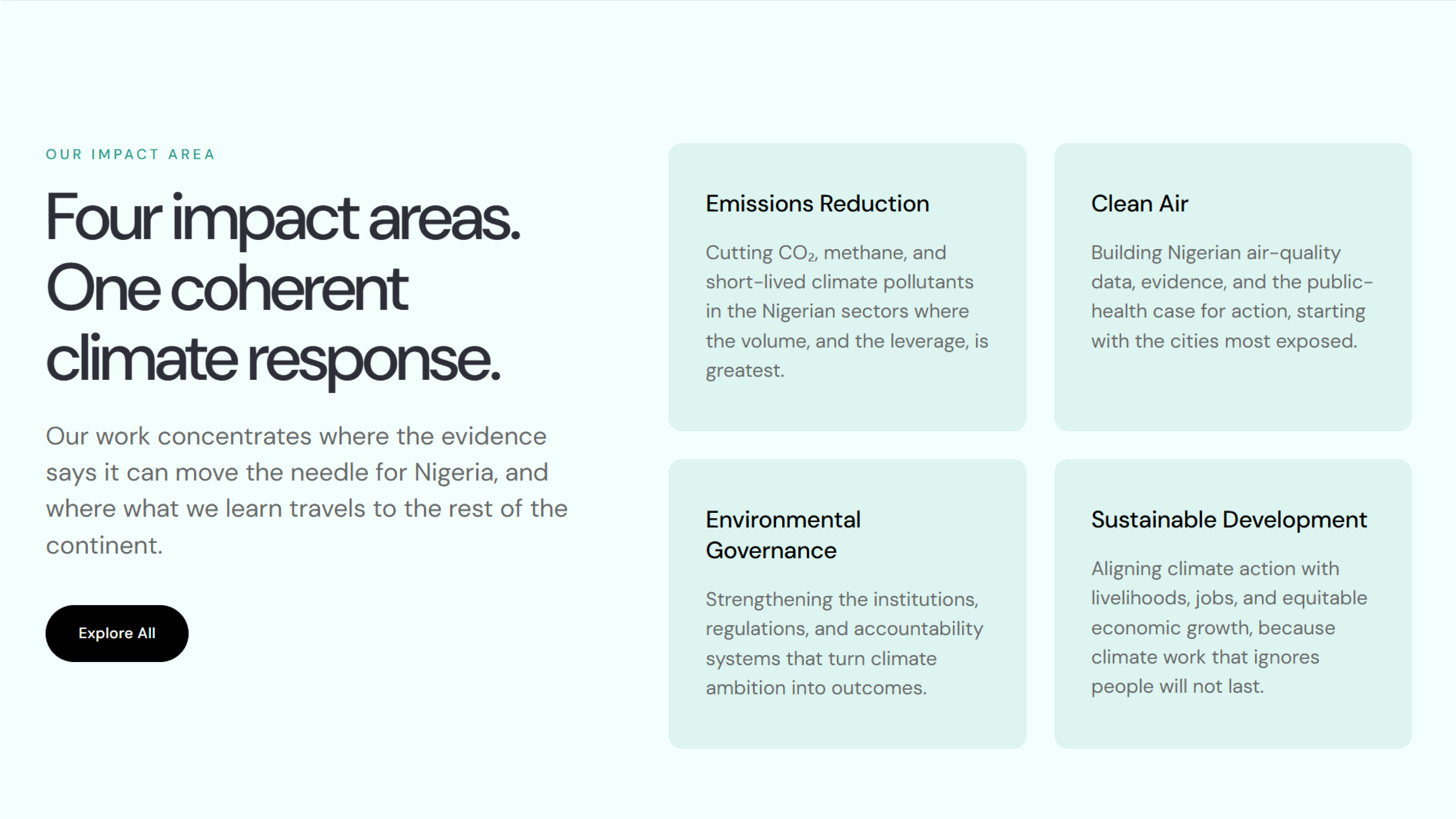 OUR IMPACT AREA

Four impact areas. One coherent climate response.

Our work concentrates where the evidence says it can move the needle for Nigeria, and where what we learn travels to the rest of the continent.

Explore All

Emissions Reduction

Cutting $CO_2$, methane, and short-lived climate pollutants in the Nigerian sectors where the volume, and the leverage, is greatest.

Clean Air

Building Nigerian air-quality data, evidence, and the public-health case for action, starting with the cities most exposed.

Environmental Governance

Strengthening the institutions, regulations, and accountability systems that turn climate ambition into outcomes.

Sustainable Development

Aligning climate action with livelihoods, jobs, and equitable economic growth, because climate work that ignores people will not last.